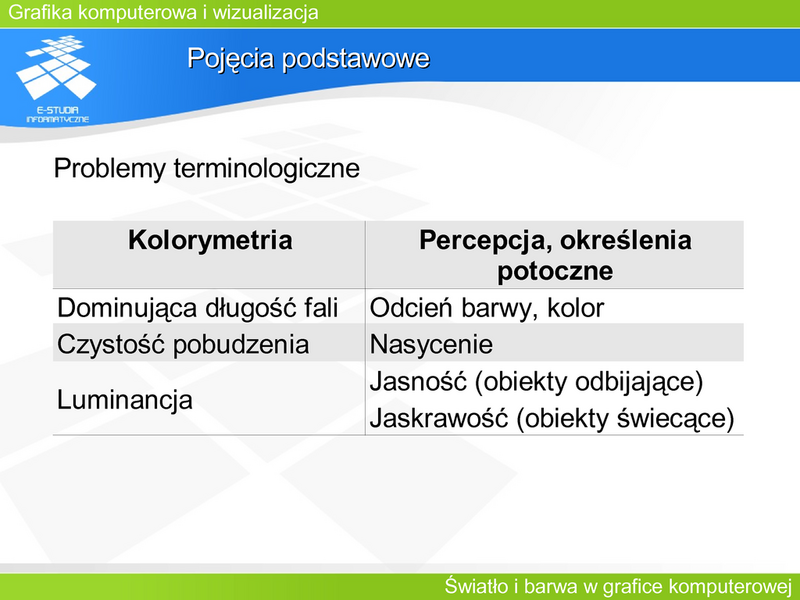 Grafika komputerowa i wizualizacja

E-STUDIA INFORMATYCZNE

Pojęcia podstawowe

Problemy terminologiczne

| Kolorymetria | Percepcja, określenia potoczne |
|---|---|
| Dominująca długość fali | Odcień barwy, kolor |
| Czystość pobudzenia | Nasycenie |
| Luminancja | Jasność (obiekty odbijające) Jaskrawość (obiekty świecące) |

Światło i barwa w grafice komputerowej